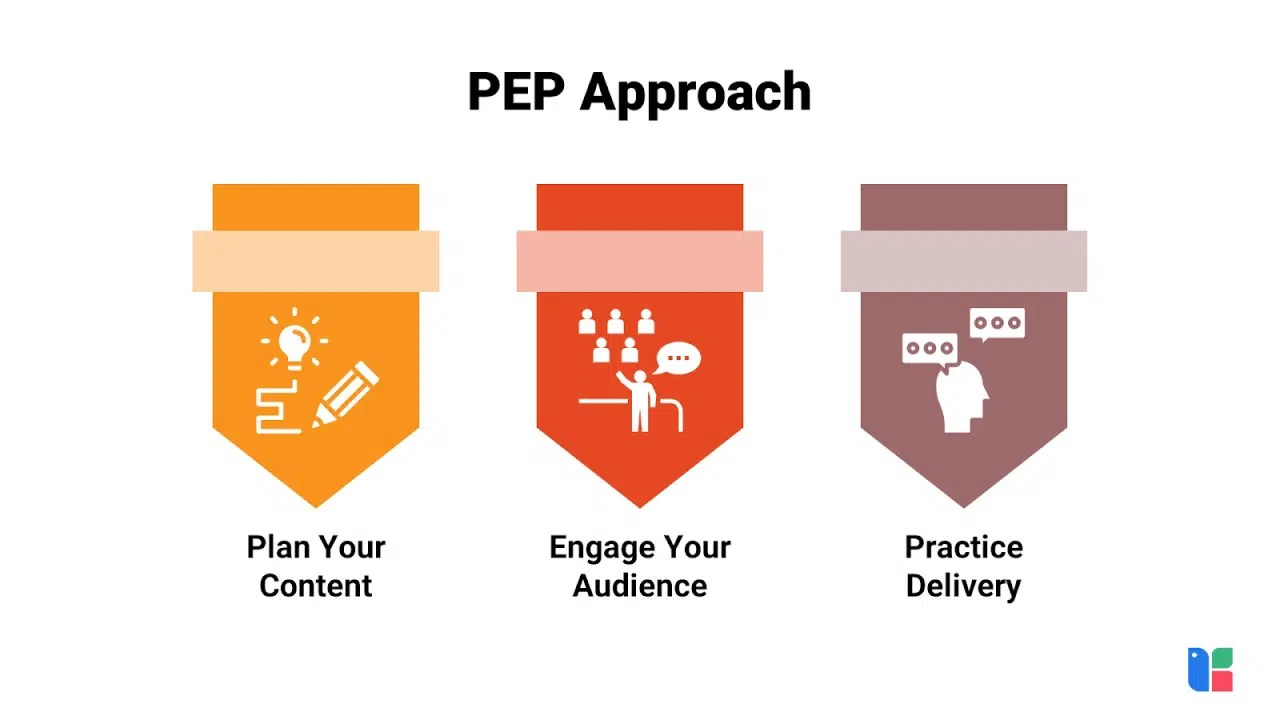 PEP Approach

Plan Your Content

Engage Your Audience

Practice Delivery